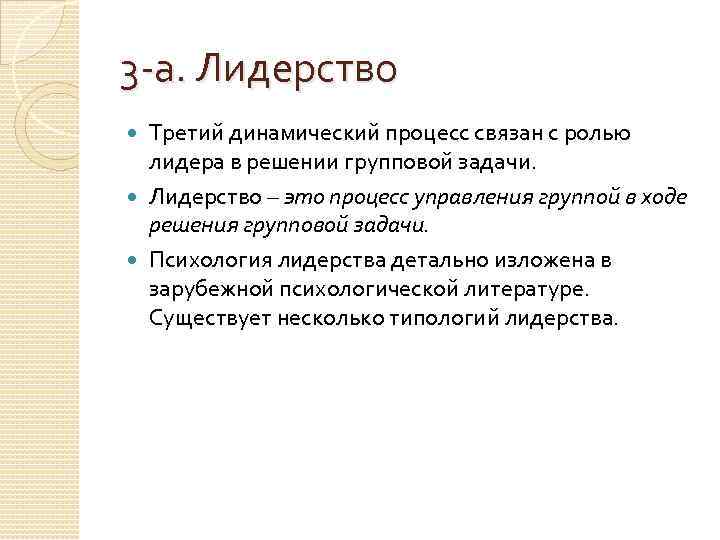 3-а. Лидерство

Третий динамический процесс связан с ролью лидера в решении групповой задачи.

Лидерство – это процесс управления группой в ходе решения групповой задачи.

Психология лидерства детально изложена в зарубежной психологической литературе. Существует несколько типологий лидерства.